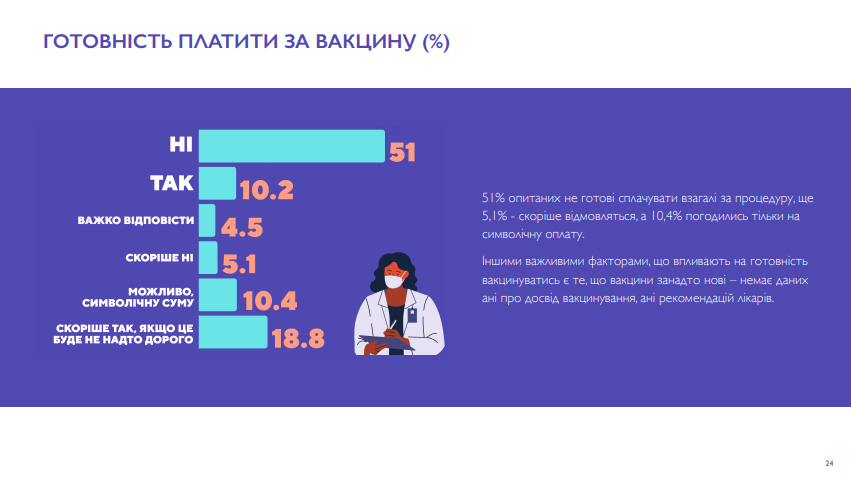 ГОТОВНІСТЬ ПЛАТИТИ ЗА ВАКЦИНУ (%)

НІ 51

ТАК 10.2

ВАЖКО ВІДПОВІСТИ 4.5

СКОРІШЕ НІ 5.1

МОЖЛИВО, СИМВОЛІЧНУ СУМУ 10.4

СКОРІШЕ ТАК, ЯКЩО ЦЕ БУДЕ НЕ НАДТО ДОРОГО 18.8

51% опитаних не готові сплачувати взагалі за процедуру, ще 5,1% - скоріше відмовляться, а 10,4% погодились тільки на символічну оплату.

Іншими важливими факторами, що впливають на готовність вакцинуватись є те, що вакцини занадто нові – немає даних ані про досвід вакцинування, ані рекомендацій лікарів.

24